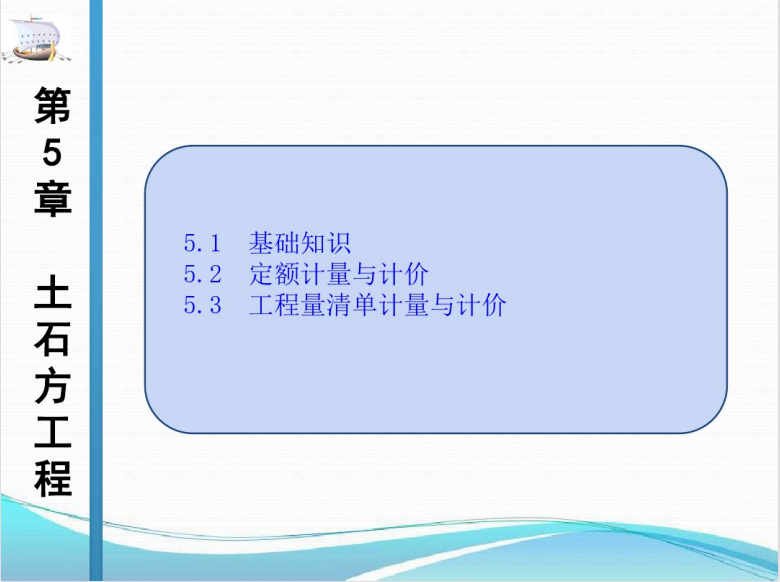 第5章 土石方工程

5.1 基础知识
5.2 定额计量与计价
5.3 工程量清单计量与计价